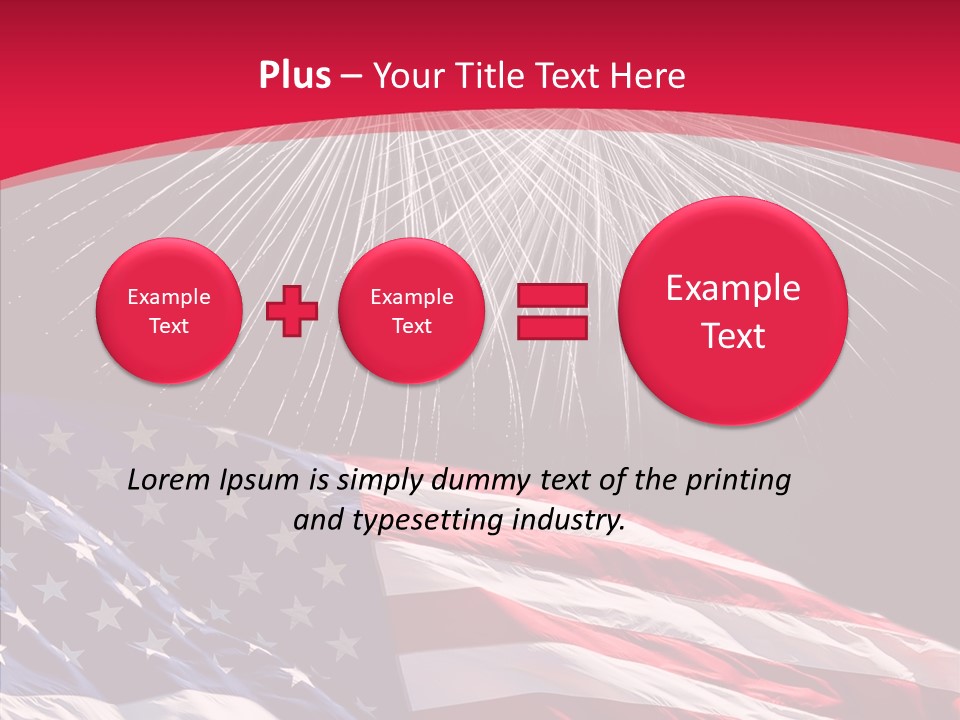 Plus – Your Title Text Here

Example Text

Example Text

Example Text

Lorem Ipsum is simply dummy text of the printing and typesetting industry.